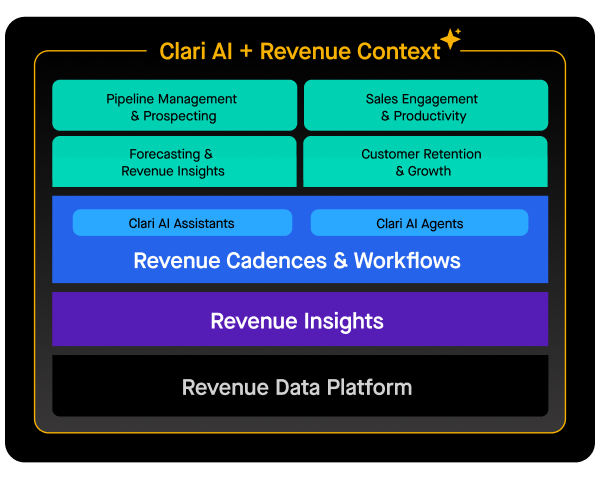 Clari AI + Revenue Context

Pipeline Management & Prospecting

Sales Engagement & Productivity

Forecasting & Revenue Insights

Customer Retention & Growth

Clari AI Assistants

Clari AI Agents

Revenue Cadences & Workflows

Revenue Insights

Revenue Data Platform